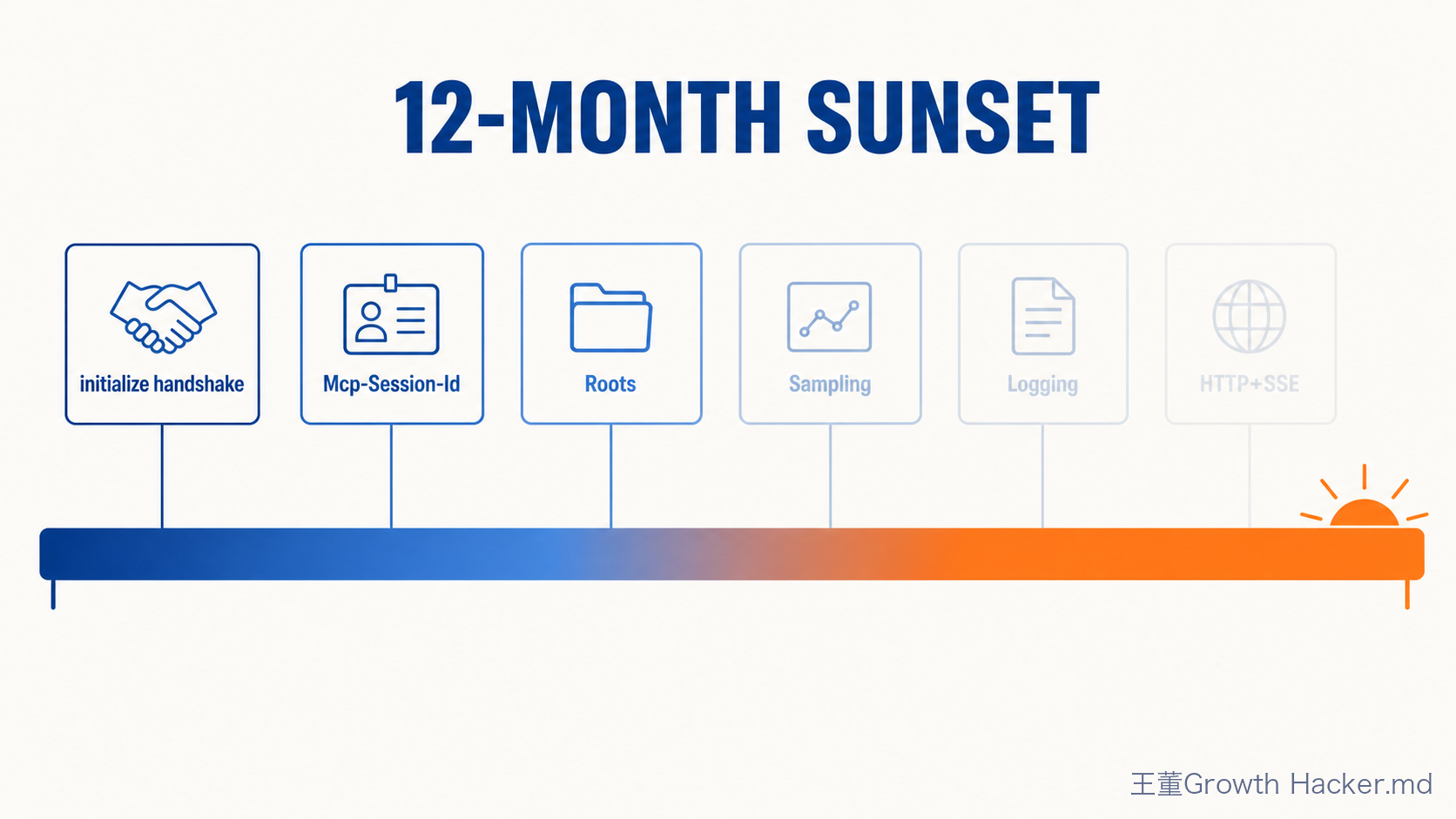 12-MONTH SUNSET

initialize handshake

Mcp-Session-Id

Roots

Sampling

Logging

HTTP+SSE

王董Growth Hacker.md